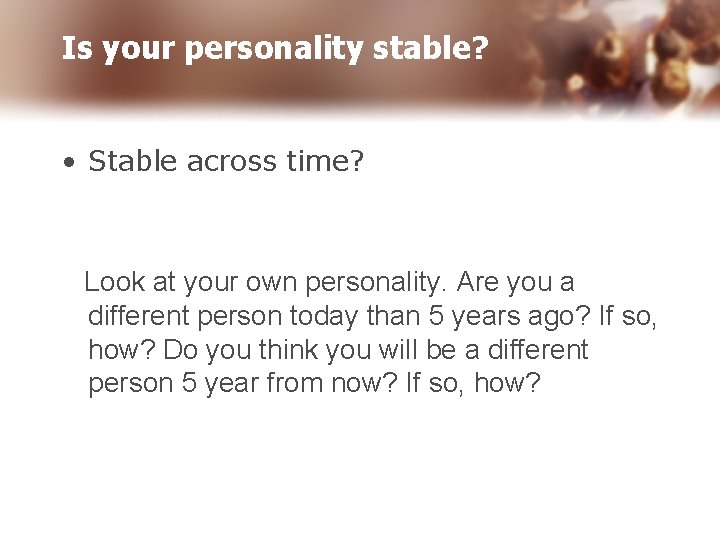 Is your personality stable?

• Stable across time?

Look at your own personality. Are you a different person today than 5 years ago? If so, how? Do you think you will be a different person 5 year from now? If so, how?